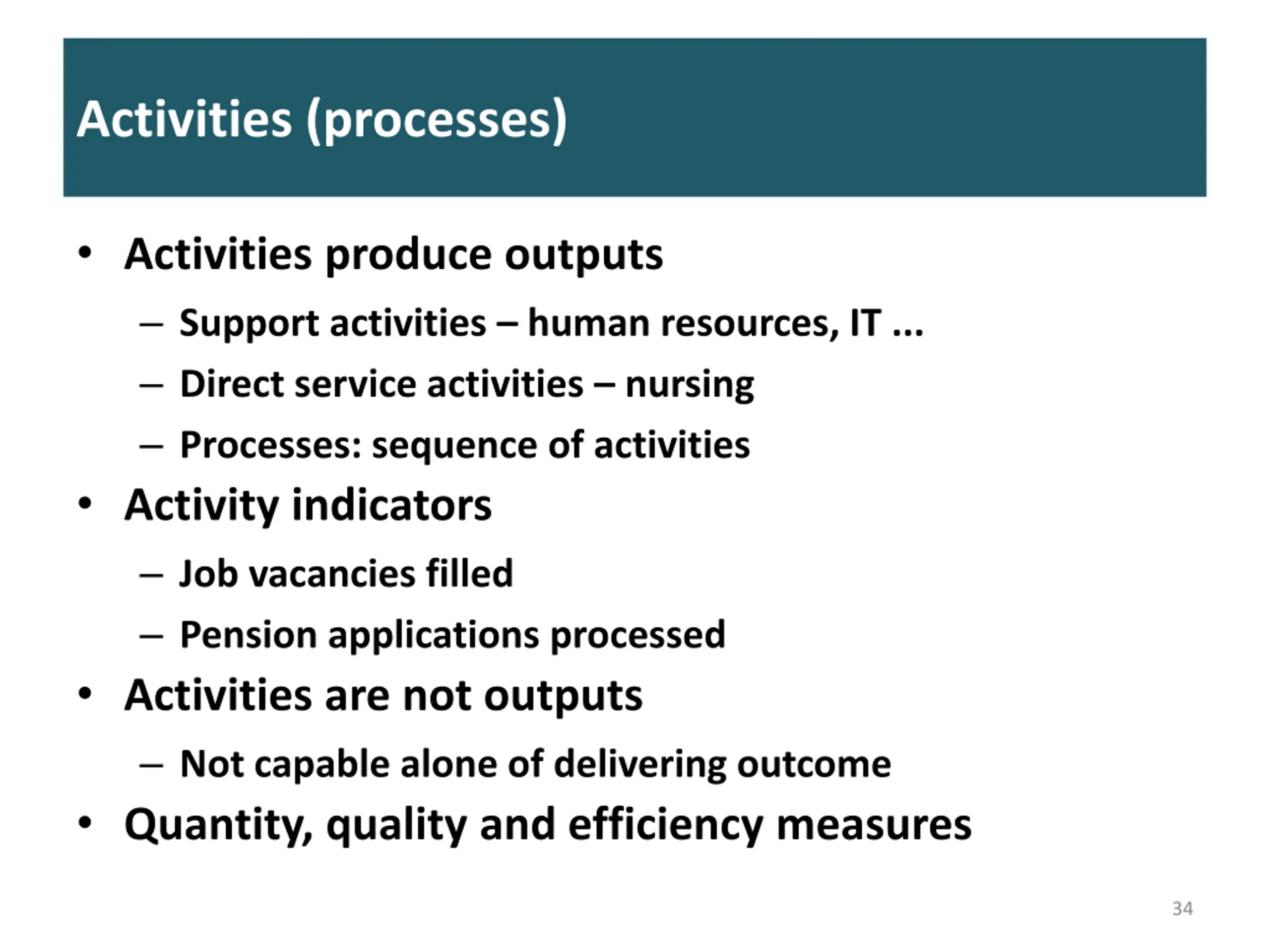 Activities (processes)

• Activities produce outputs
– Support activities – human resources, IT ...
– Direct service activities – nursing
– Processes: sequence of activities
• Activity indicators
– Job vacancies filled
– Pension applications processed
• Activities are not outputs
– Not capable alone of delivering outcome
• Quantity, quality and efficiency measures

34